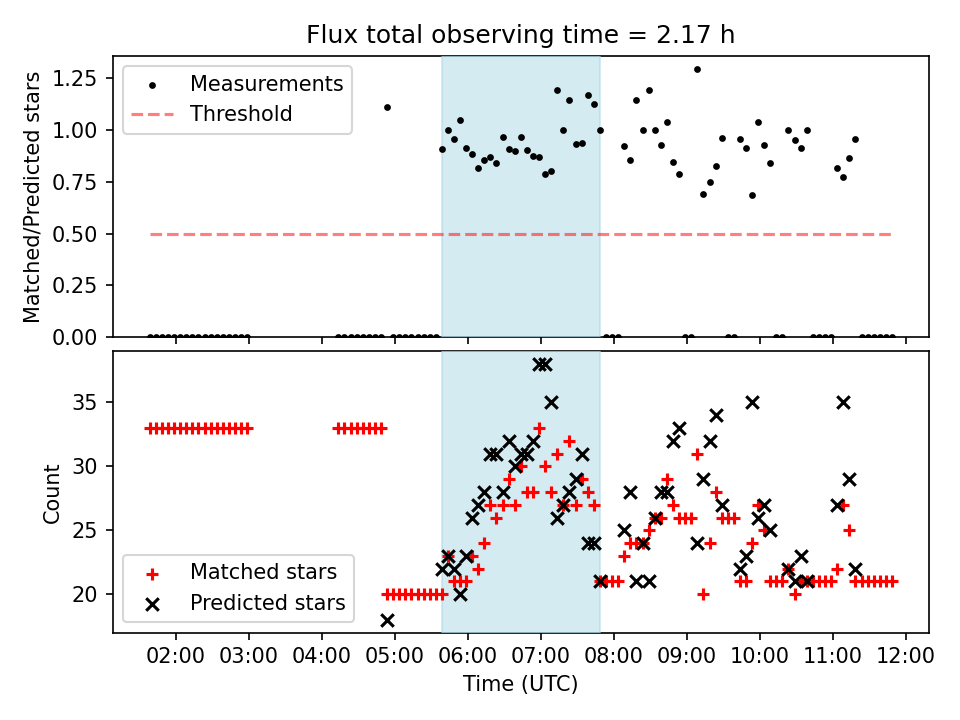 Flux total observing time = 2.17 h

Matched/Predicted stars

1.25
1.00
0.75
0.50
0.25
0.00

Measurements
Threshold

Count

35
30
25
20

Matched stars
Predicted stars

02:00 03:00 04:00 05:00 06:00 07:00 08:00 09:00 10:00 11:00 12:00

Time (UTC)